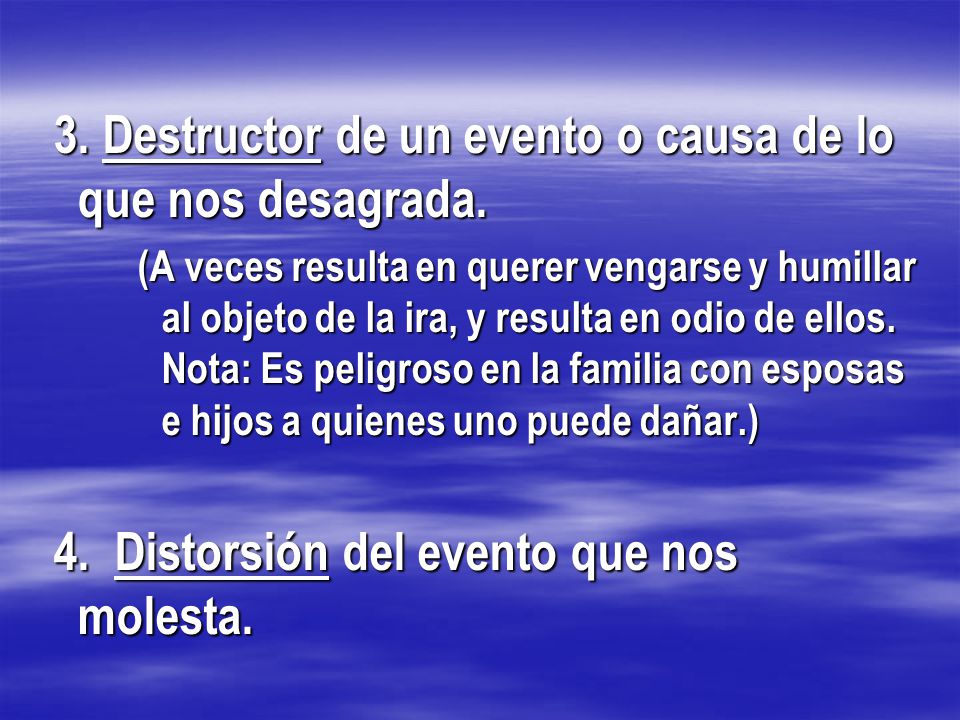 3. Destructor de un evento o causa de lo que nos desagrada.

(A veces resulta en querer vengarse y humillar al objeto de la ira, y resulta en odio de ellos. Nota: Es peligroso en la familia con esposas e hijos a quienes uno puede dañar.)

4. Distorsión del evento que nos molesta.